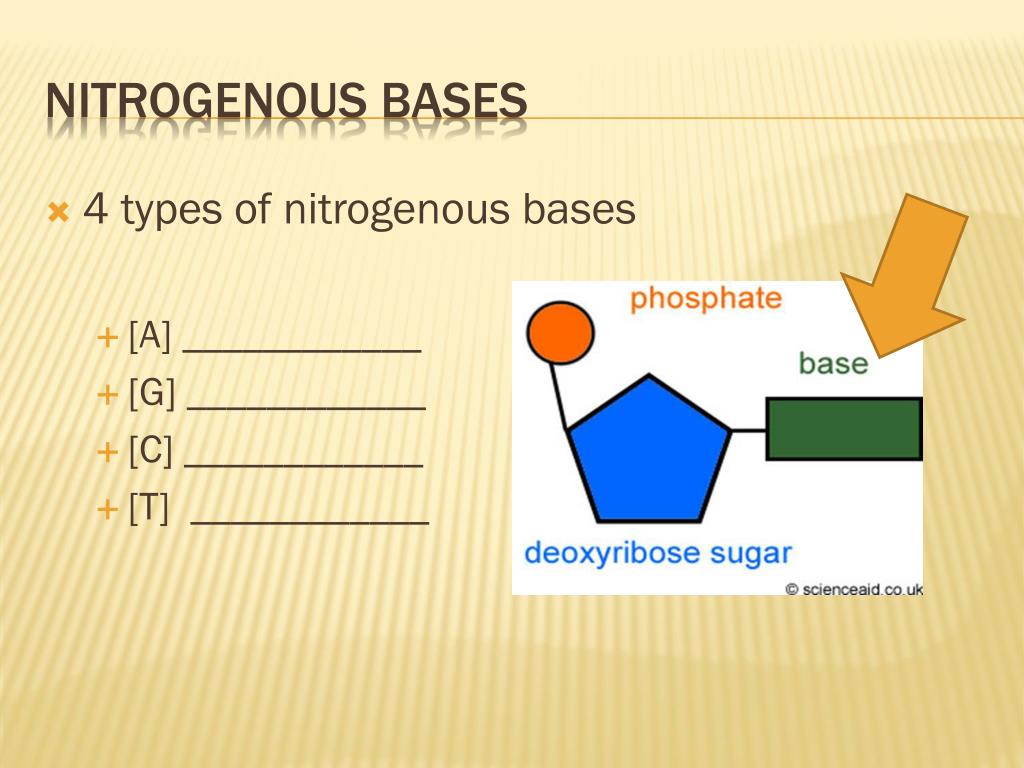 NITROGENOUS BASES

4 types of nitrogenous bases

[A] _____________
[G] _____________
[C] _____________
[T] _____________

phosphate
base
deoxyribose sugar
© scienceaid.co.uk